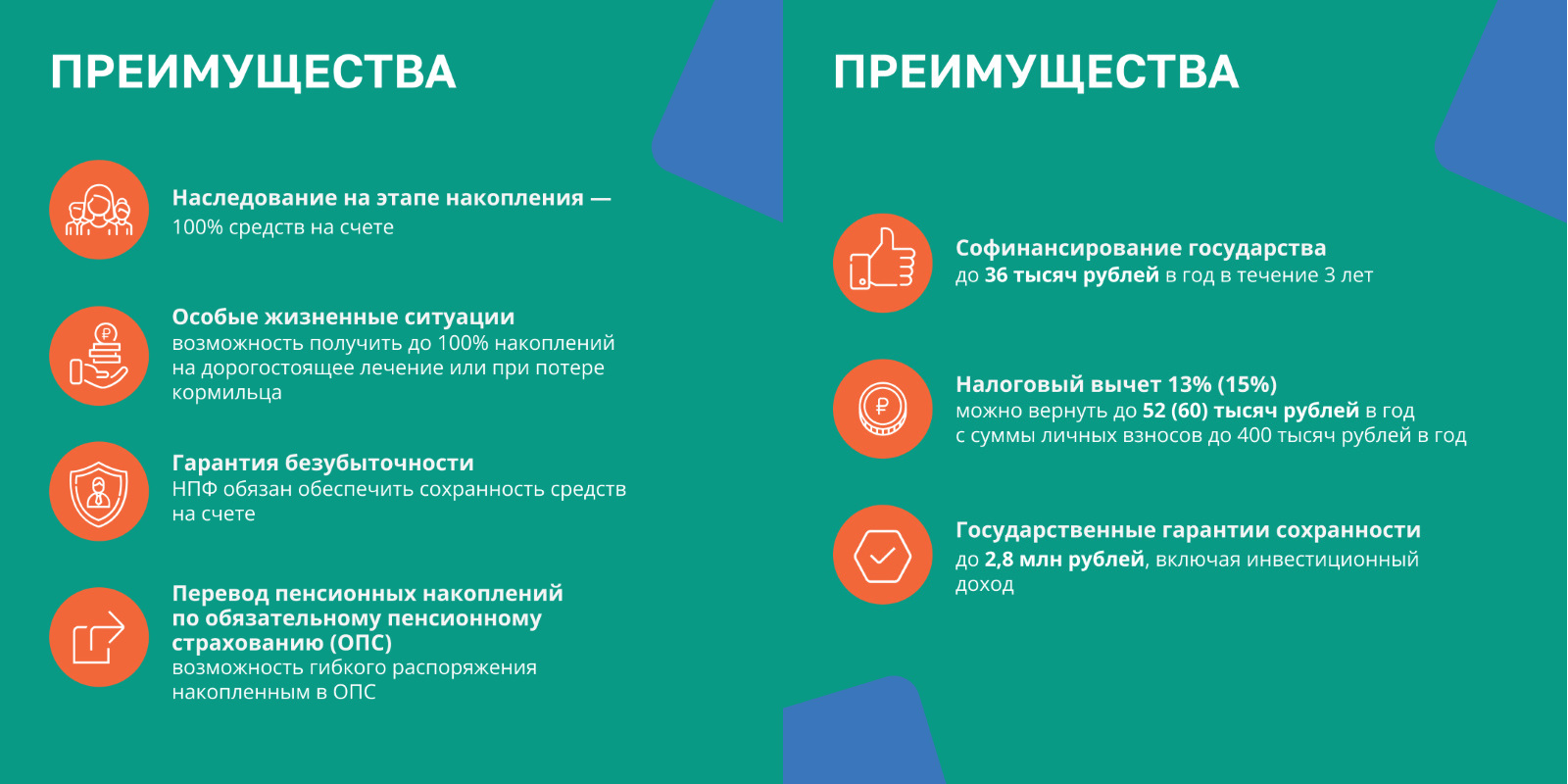 ПРЕИМУЩЕСТВА

Наследование на этапе накопления — 100% средств на счете

Особые жизненные ситуации возможность получить до 100% накоплений на дорогостоящее лечение или при потере кормильца

Гарантия безубыточности НПФ обязан обеспечить сохранность средств на счете

Перевод пенсионных накоплений по обязательному пенсионному страхованию (ОПС) возможность гибкого распоряжения накопленным в ОПС

ПРЕИМУЩЕСТВА

Софинансирование государства до 36 тысяч рублей в год в течение 3 лет

Налоговый вычет 13% (15%) можно вернуть до 52 (60) тысяч рублей в год с суммы личных взносов до 400 тысяч рублей в год

Государственные гарантии сохранности до 2,8 млн рублей, включая инвестиционный доход